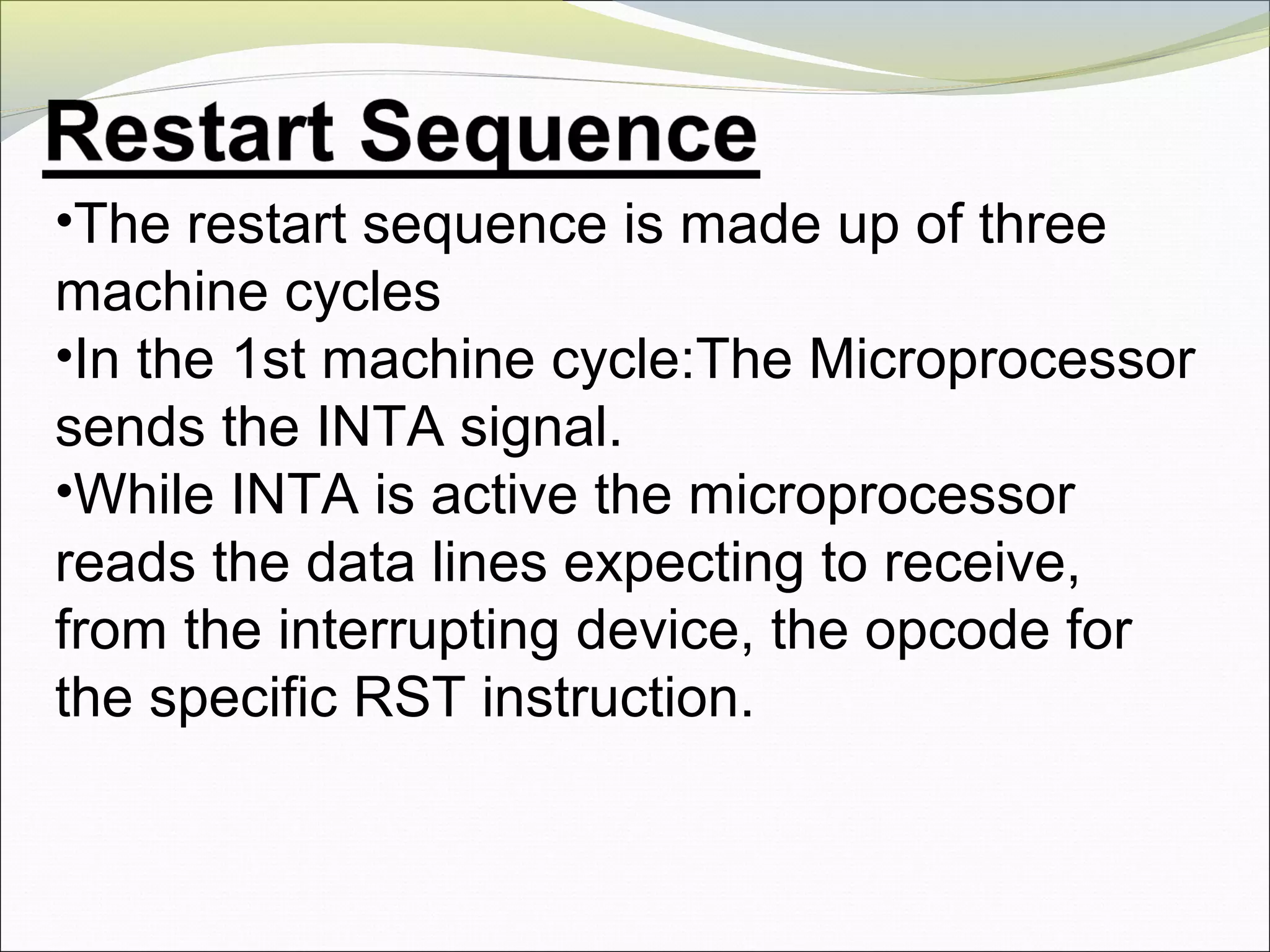 Restart Sequence

•The restart sequence is made up of three machine cycles

•In the 1st machine cycle:The Microprocessor sends the INTA signal.

•While INTA is active the microprocessor reads the data lines expecting to receive, from the interrupting device, the opcode for the specific RST instruction.